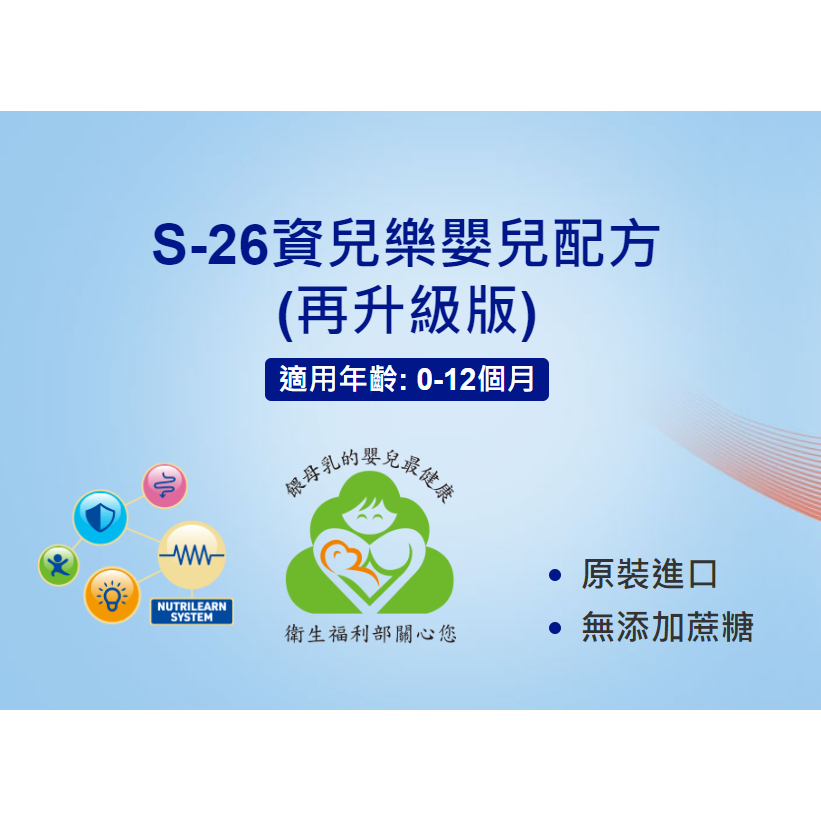 S-26資兒樂嬰兒配方
(再升級版)

適用年齡: 0-12個月

NUTRILEARN SYSTEM

餵母乳的嬰兒最健康

衛生福利部關心您

• 原裝進口
• 無添加蔗糖